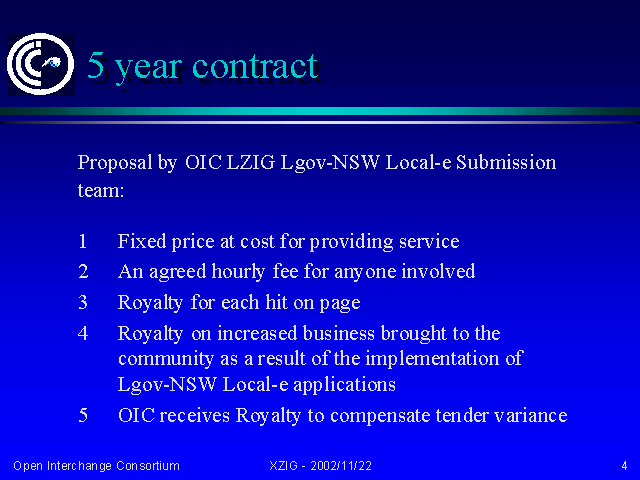 5 year contract

Proposal by OIC LZIG Lgov-NSW Local-e Submission team:

1 Fixed price at cost for providing service
2 An agreed hourly fee for anyone involved
3 Royalty for each hit on page
4 Royalty on increased business brought to the community as a result of the implementation of Lgov-NSW Local-e applications
5 OIC receives Royalty to compensate tender variance

Open Interchange Consortium XZIG - 2002/11/22 4